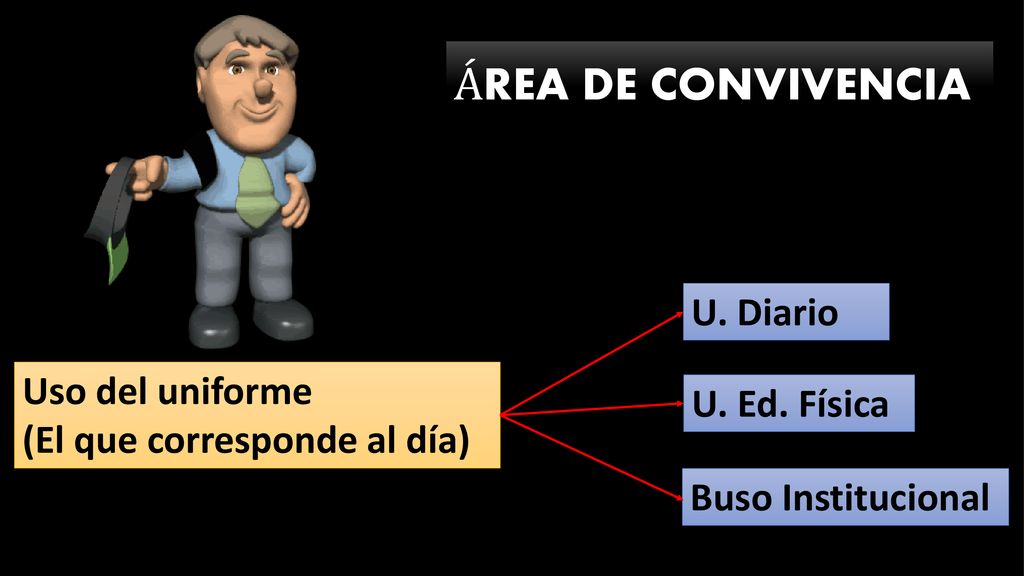 ÁREA DE CONVIVENCIA

Uso del uniforme
(El que corresponde al día)

U. Diario

U. Ed. Física

Buso Institucional